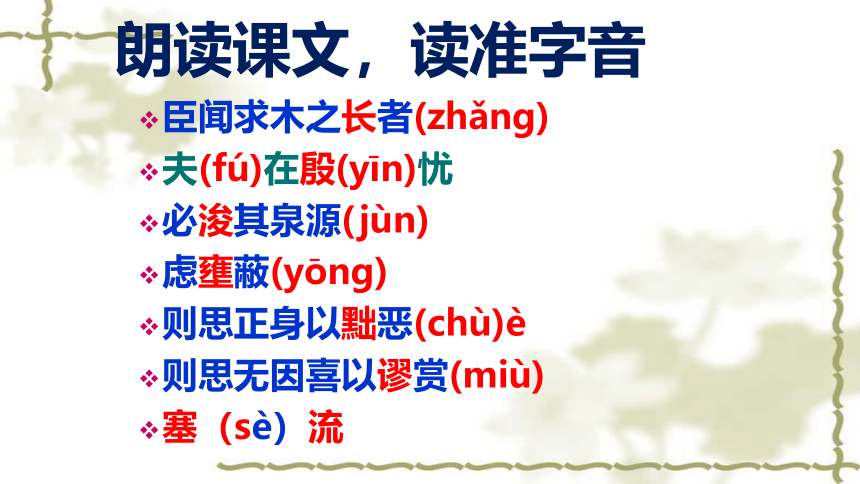 朗读课文，读准字音

❖臣闻求木之长者(zhǎng)
❖夫(fú)在殷(yīn)忧
❖必浚其泉源(jùn)
❖虑壅蔽(yōng)
❖则思正身以黜恶(chù)è
❖则思无因喜以谬赏(miù)
❖塞（sè）流